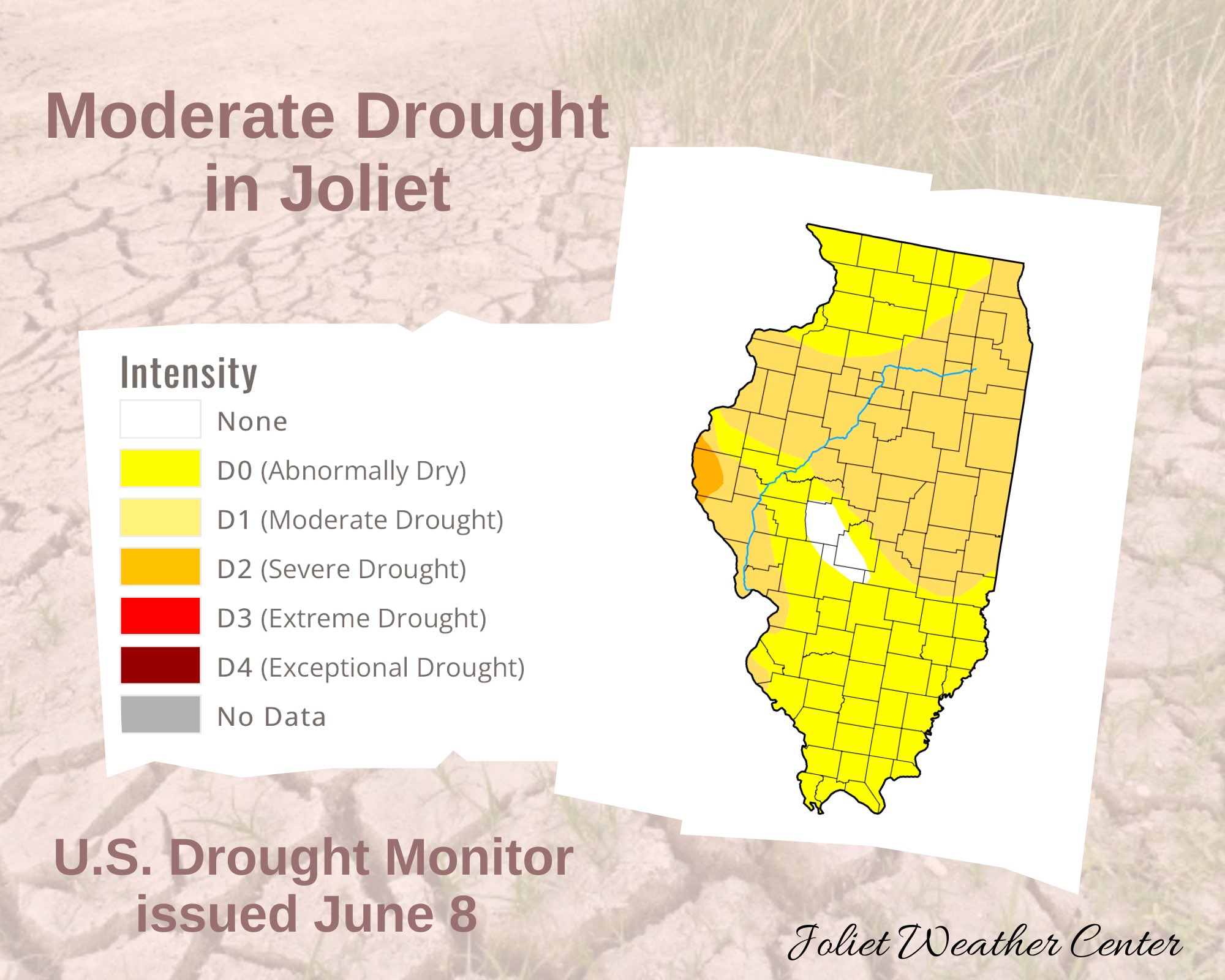 Moderate Drought in Joliet

Intensity

None

D0 (Abnormally Dry)

D1 (Moderate Drought)

D2 (Severe Drought)

D3 (Extreme Drought)

D4 (Exceptional Drought)

No Data

U.S. Drought Monitor issued June 8

Joliet Weather Center